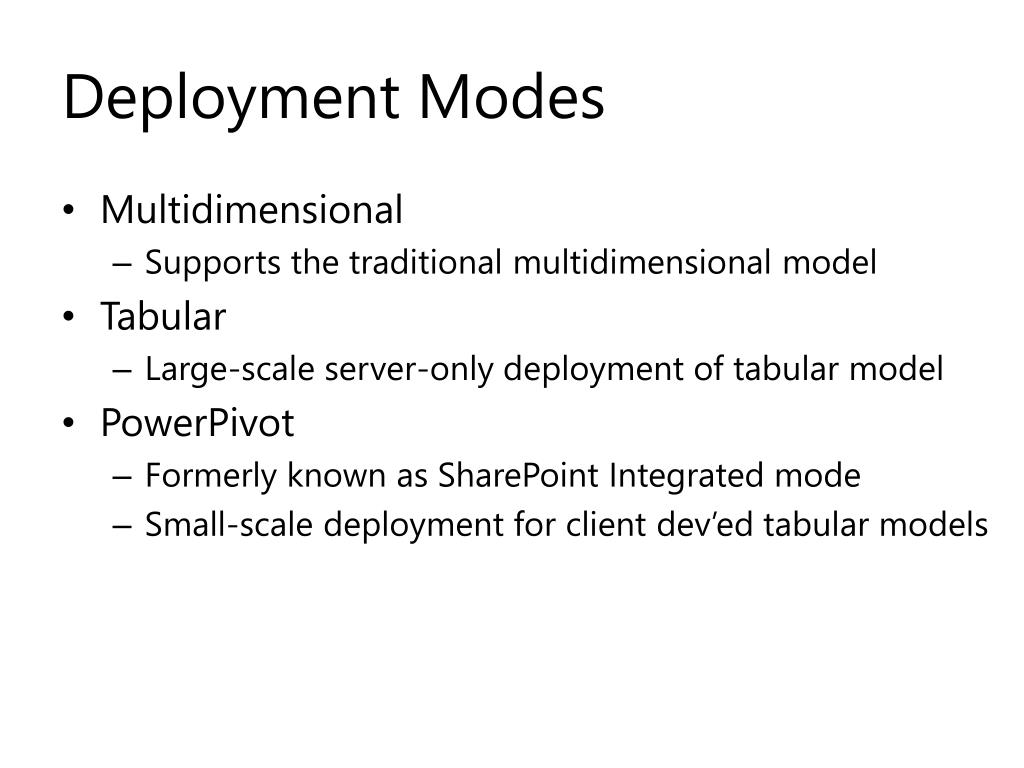 Deployment Modes

• Multidimensional
  – Supports the traditional multidimensional model
• Tabular
  – Large-scale server-only deployment of tabular model
• PowerPivot
  – Formerly known as SharePoint Integrated mode
  – Small-scale deployment for client dev’ed tabular models